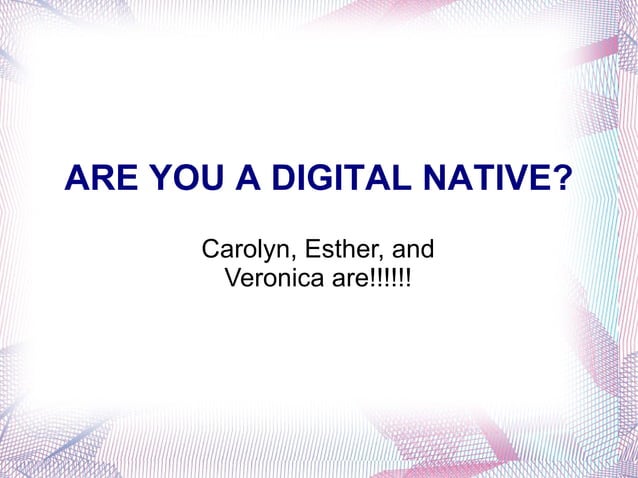 ARE YOU A DIGITAL NATIVE?

Carolyn, Esther, and Veronica are!!!!!!